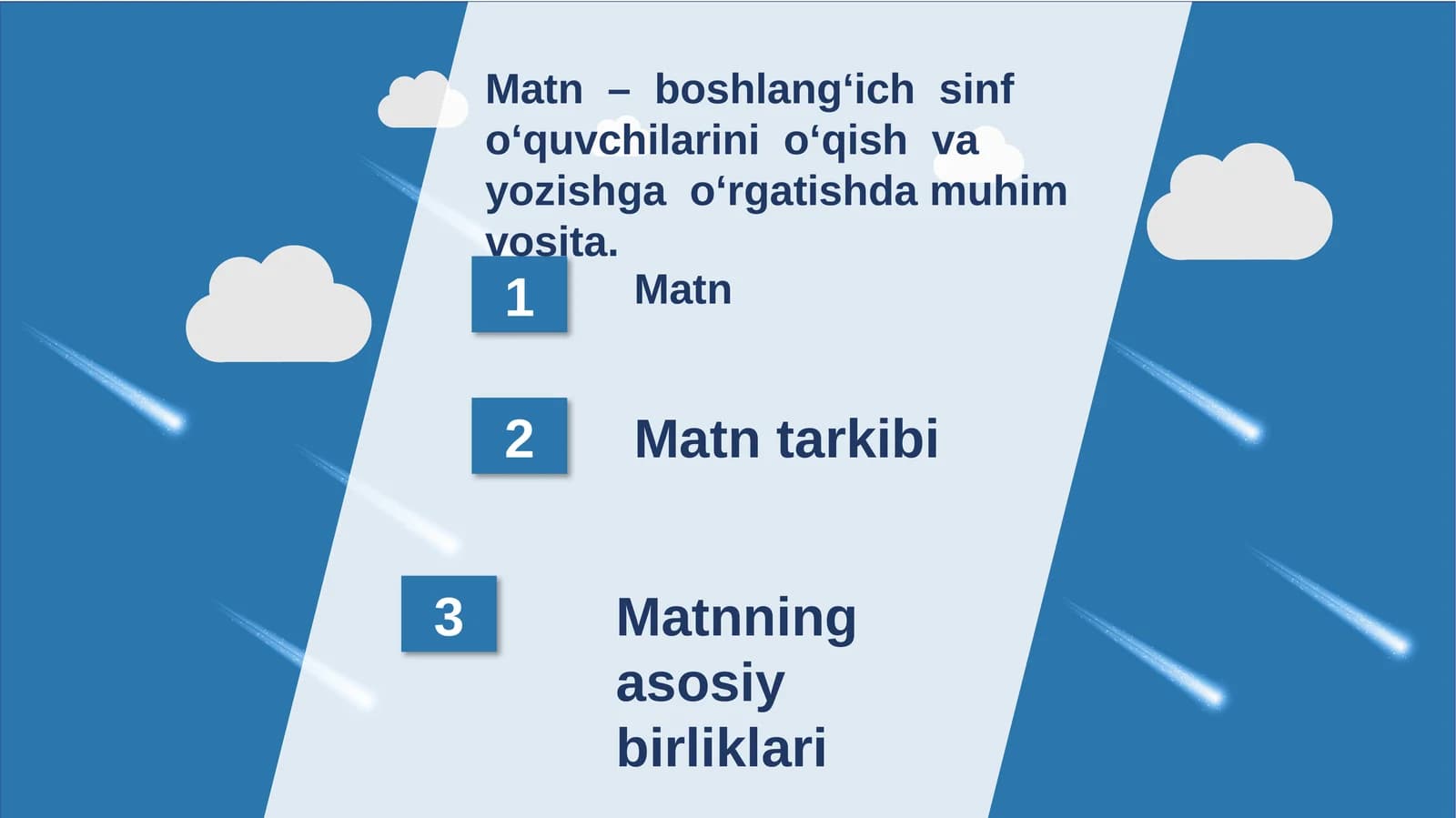 Matn – boshlang‘ich sinf o‘quvchilarini o‘qish va yozishga o‘rgatishda muhim vosita.

1

Matn

2

Matn tarkibi

3

Matnning asosiy birliklari